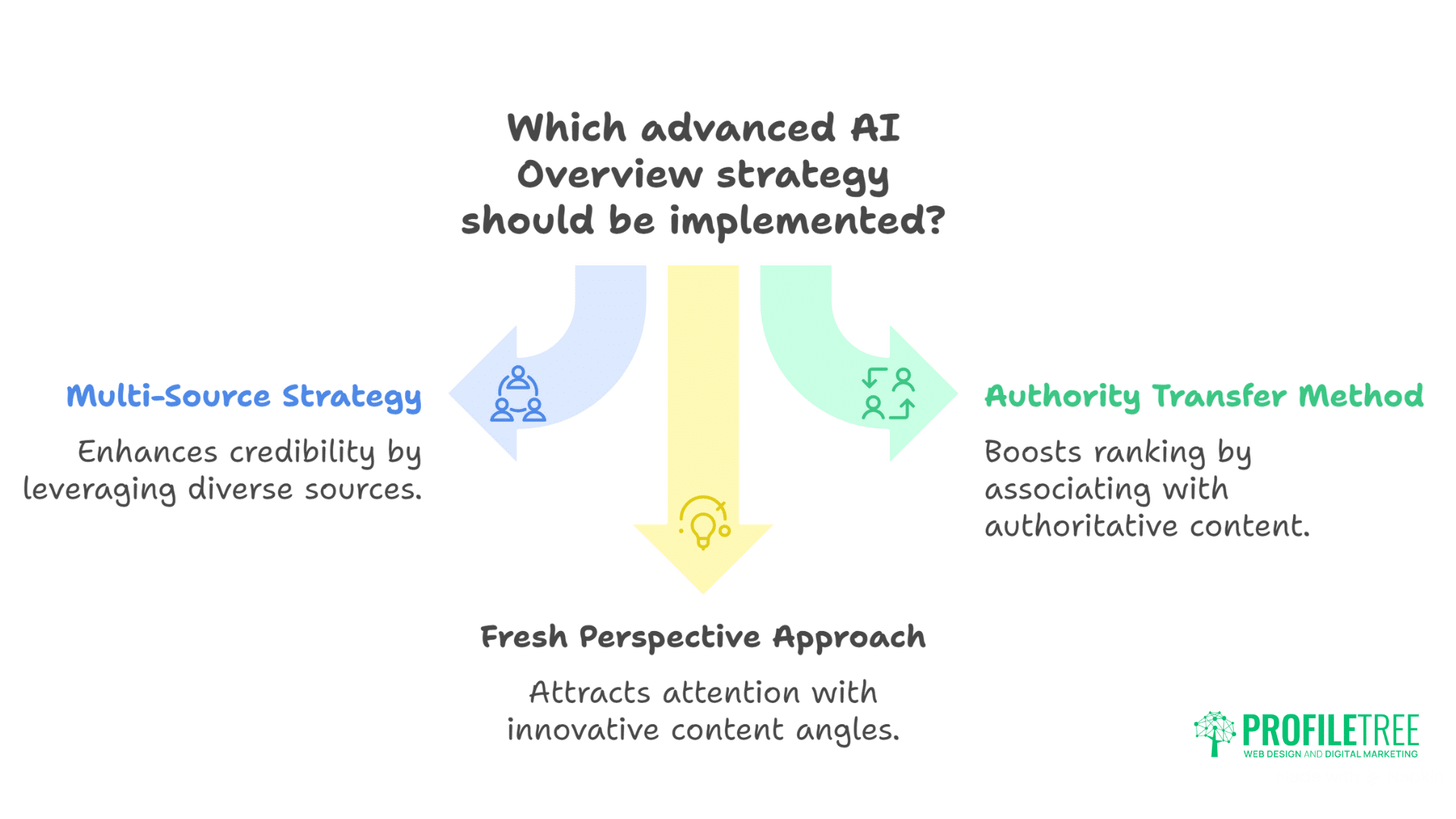 Which advanced AI Overview strategy should be implemented?

Multi-Source Strategy

Enhances credibility by leveraging diverse sources.

Authority Transfer Method

Boosts ranking by associating with authoritative content.

Fresh Perspective Approach

Attracts attention with innovative content angles.

PROFILETREE
WEB DESIGN AND DIGITAL MARKETING